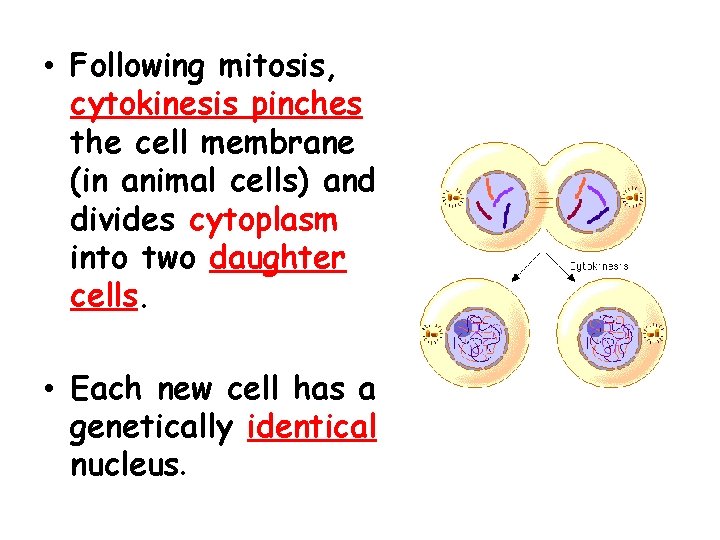 • Following mitosis, cytokinesis pinches the cell membrane (in animal cells) and divides cytoplasm into two daughter cells.

• Each new cell has a genetically identical nucleus.

Cytokinesis